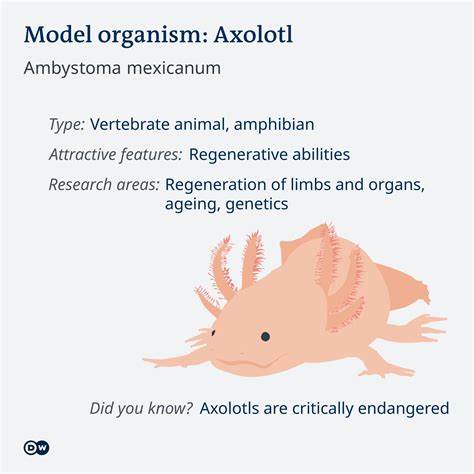 Model organism: Axolotl

Ambystoma mexicanum

Type: Vertebrate animal, amphibian

Attractive features: Regenerative abilities

Research areas: Regeneration of limbs and organs, ageing, genetics

Did you know? Axolotls are critically endangered

DW